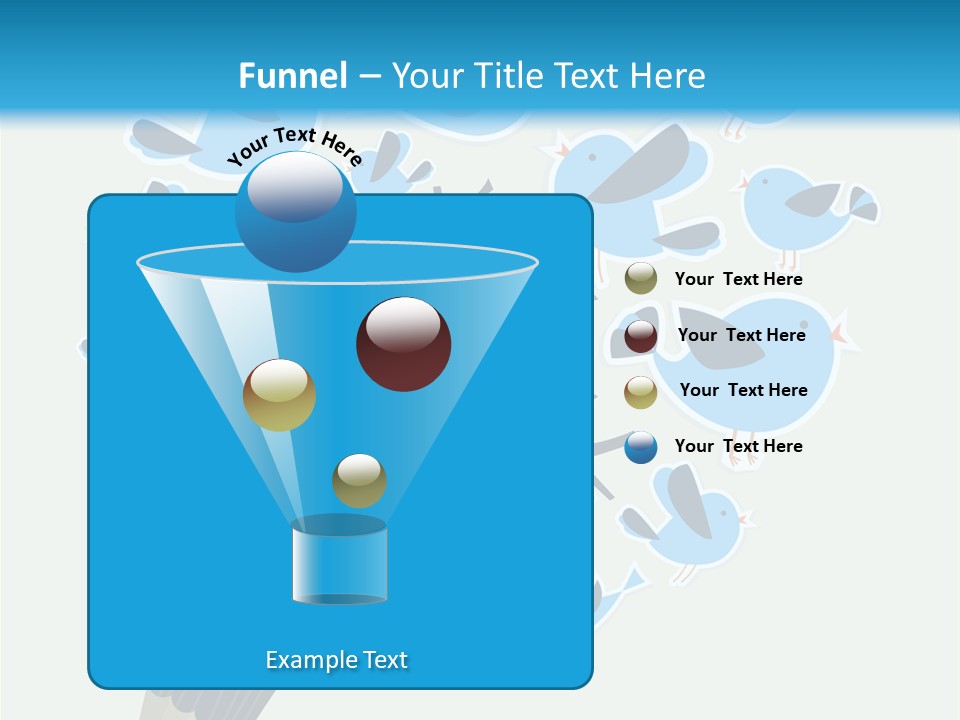 Funnel – Your Title Text Here

Your Text Here

Your Text Here

Your Text Here

Your Text Here

Your Text Here

Example Text